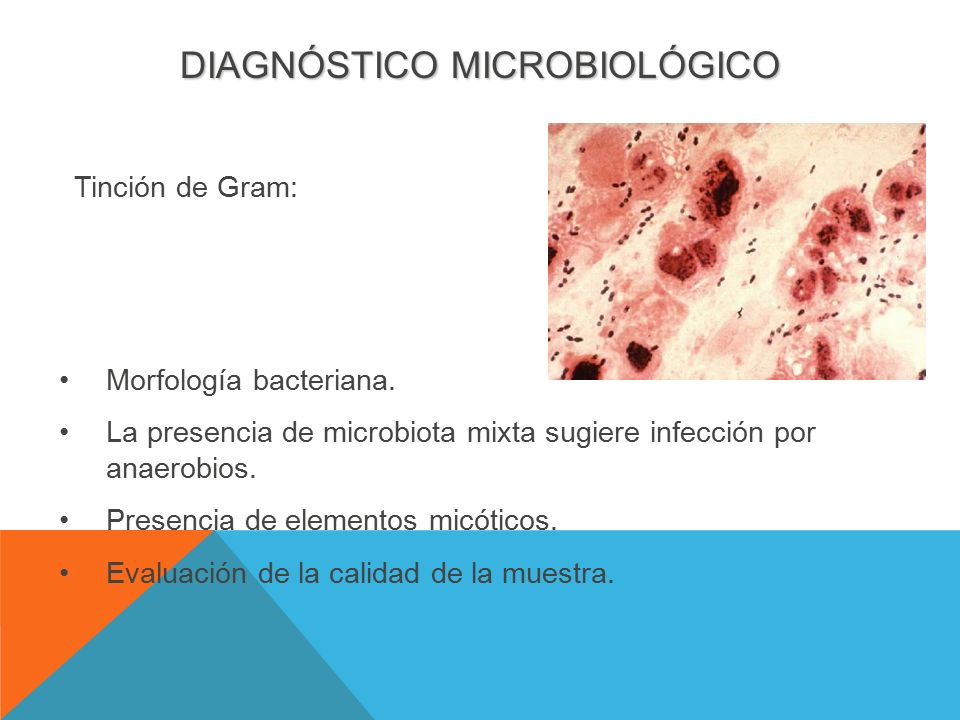 DIAGNÓSTICO MICROBIOLÓGICO

Tinción de Gram:

• Morfología bacteriana.
• La presencia de microbiota mixta sugiere infección por anaerobios.
• Presencia de elementos micóticos.
• Evaluación de la calidad de la muestra.